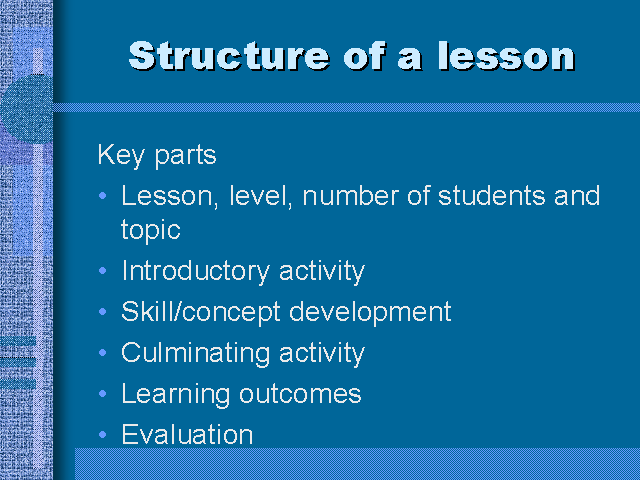 Structure of a lesson

Key parts

• Lesson, level, number of students and topic
• Introductory activity
• Skill/concept development
• Culminating activity
• Learning outcomes
• Evaluation